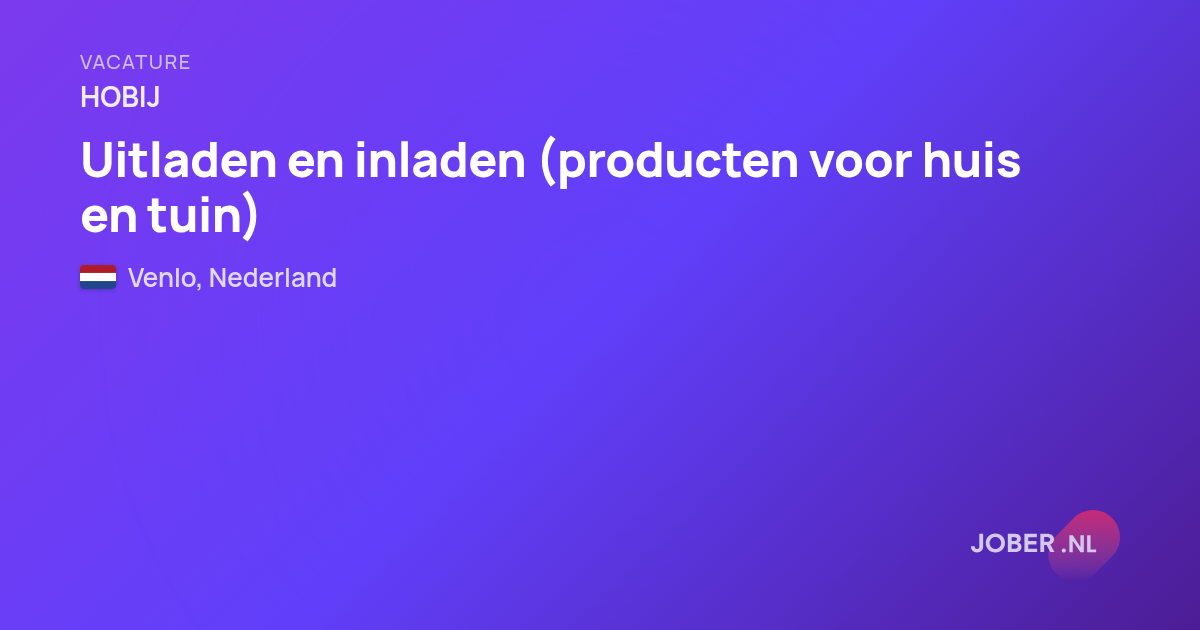 VACATURE
HOBIJ

Uitladen en inladen (producten voor huis en tuin)

Venlo, Nederland

JOBER .NL